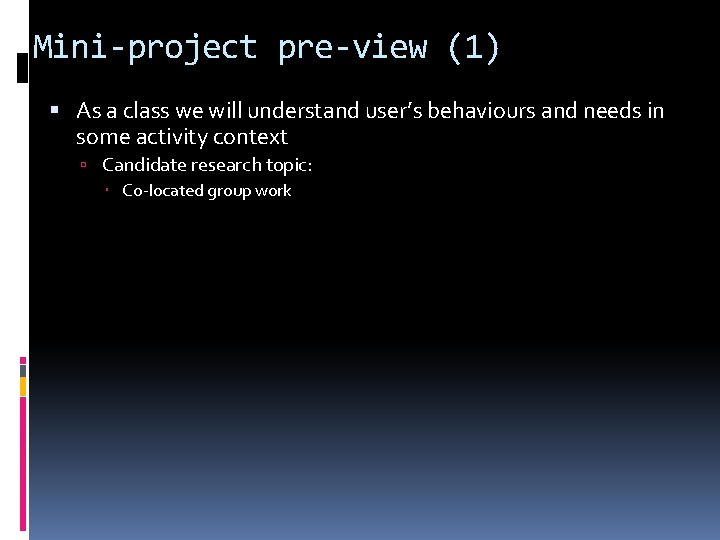 Mini-project pre-view (1)

As a class we will understand user's behaviours and needs in some activity context

Candidate research topic:

Co-located group work